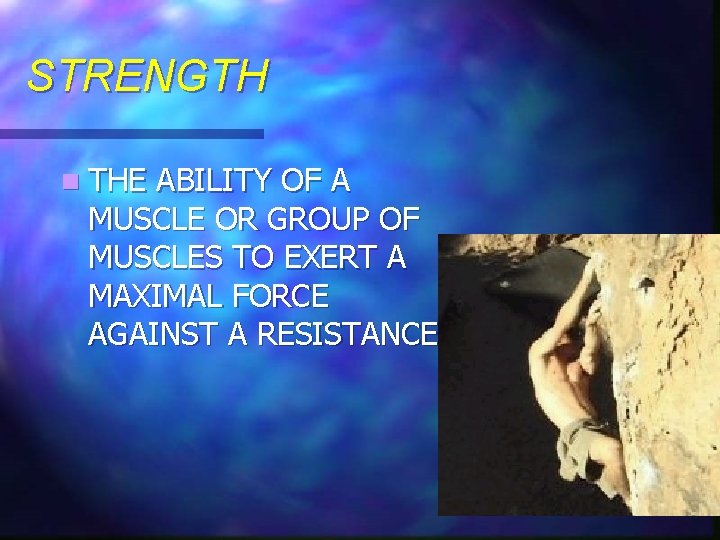 STRENGTH

THE ABILITY OF A MUSCLE OR GROUP OF MUSCLES TO EXERT A MAXIMAL FORCE AGAINST A RESISTANCE